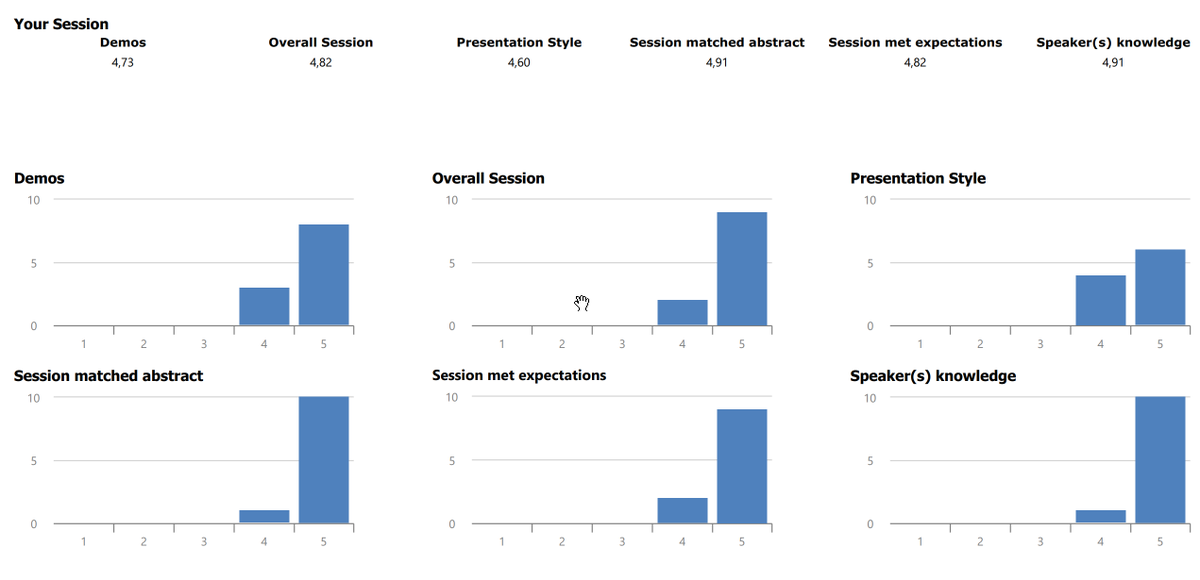 Your Session

| Demos | Overall Session | Presentation Style | Session matched abstract | Session met expectations | Speaker(s) knowledge |
|---|---|---|---|---|---|
| 4,73 | 4,82 | 4,60 | 4,91 | 4,82 | 4,91 |

Demos
10
5
0
1 2 3 4 5

Overall Session
10
5
0
1 2 3 4 5

Presentation Style
10
5
0
1 2 3 4 5

Session matched abstract
10
5
0
1 2 3 4 5

Session met expectations
10
5
0
1 2 3 4 5

Speaker(s) knowledge
10
5
0
1 2 3 4 5